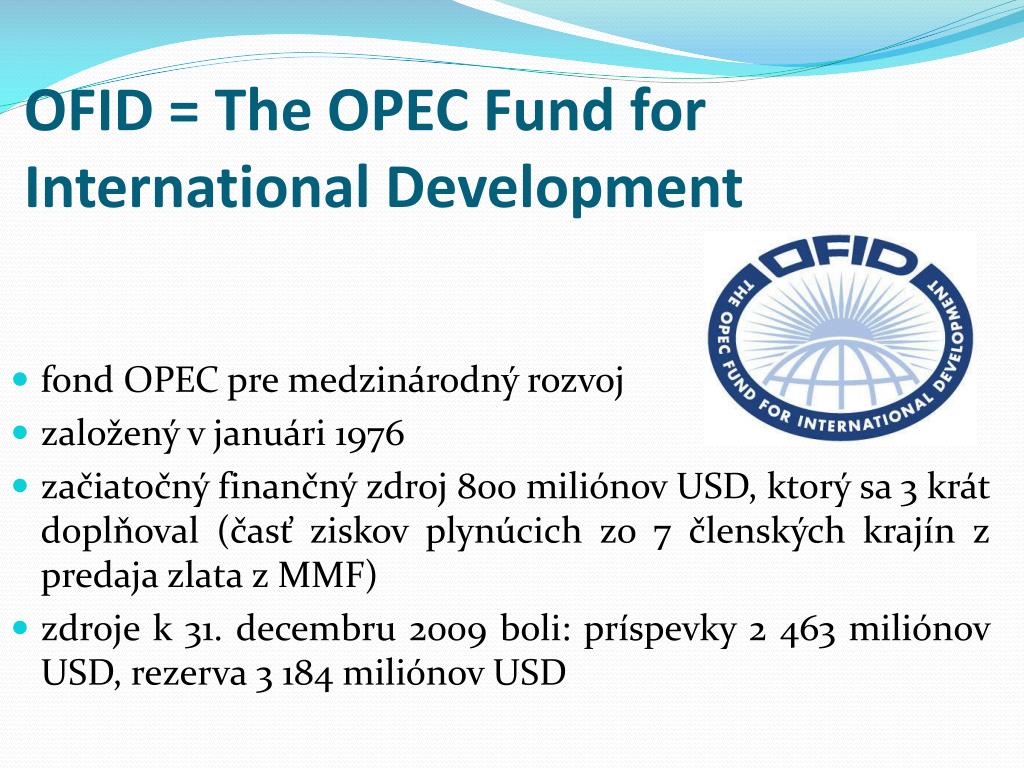 OFID = The OPEC Fund for International Development

OFID
THE OPEC FUND FOR INTERNATIONAL DEVELOPMENT

- fond OPEC pre medzinárodný rozvoj
- založený v januári 1976
- začiatočný finančný zdroj 800 miliónov USD, ktorý sa 3 krát doplňoval (časť ziskov plynúcich zo 7 členských krajín z predaja zlata z MMF)
- zdroje k 31. decembru 2009 boli: príspevky 2 463 miliónov USD, rezerva 3 184 miliónov USD